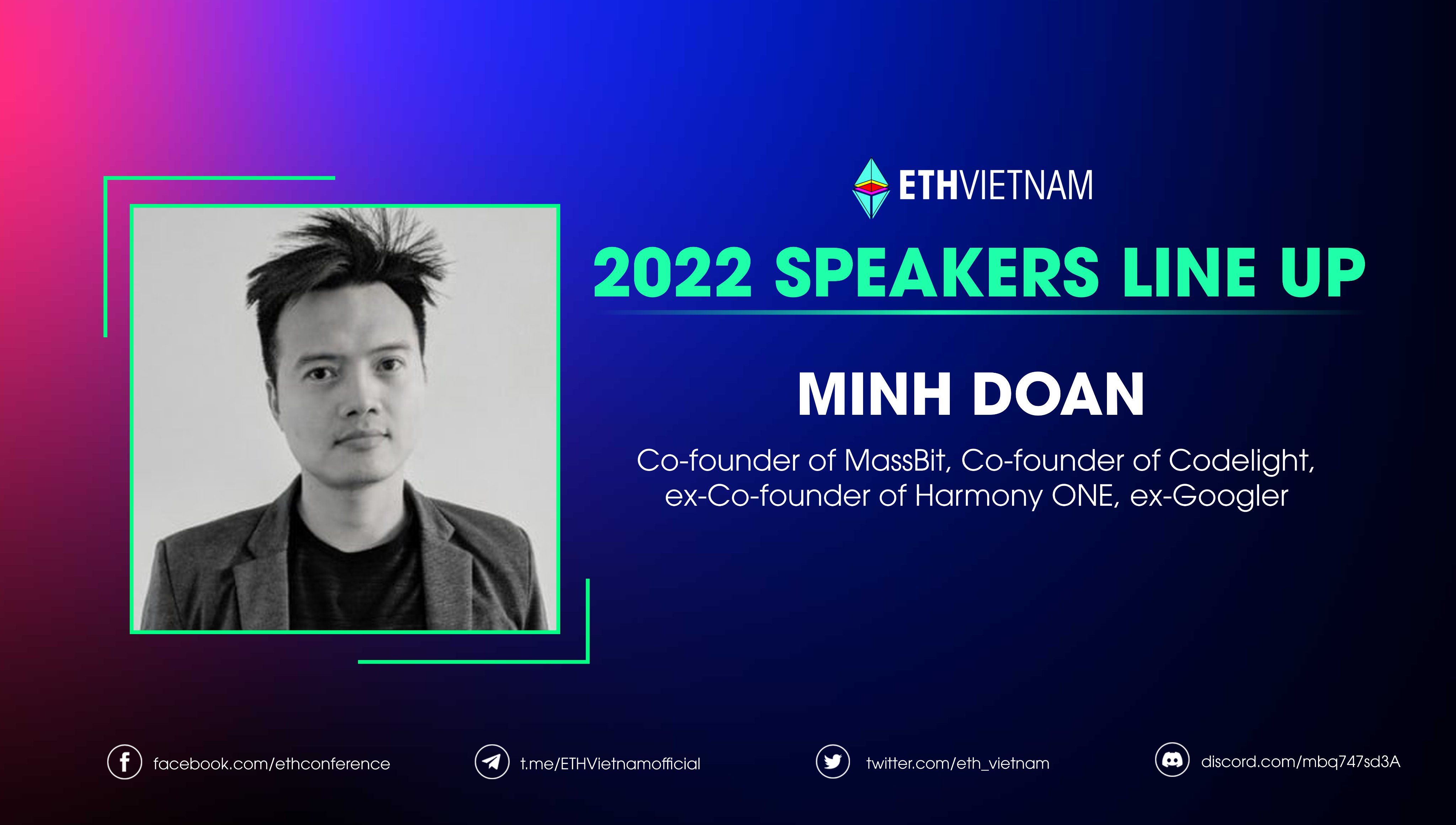 ETHVIETNAM

2022 SPEAKERS LINE UP

MINH DOAN

Co-founder of MassBit, Co-founder of Codelight, ex-Co-founder of Harmony ONE, ex-Googler

facebook.com/ethconference

t.me/ETHVietnamofficial

twitter.com/eth_vietnam

discord.com/mbq747sd3A